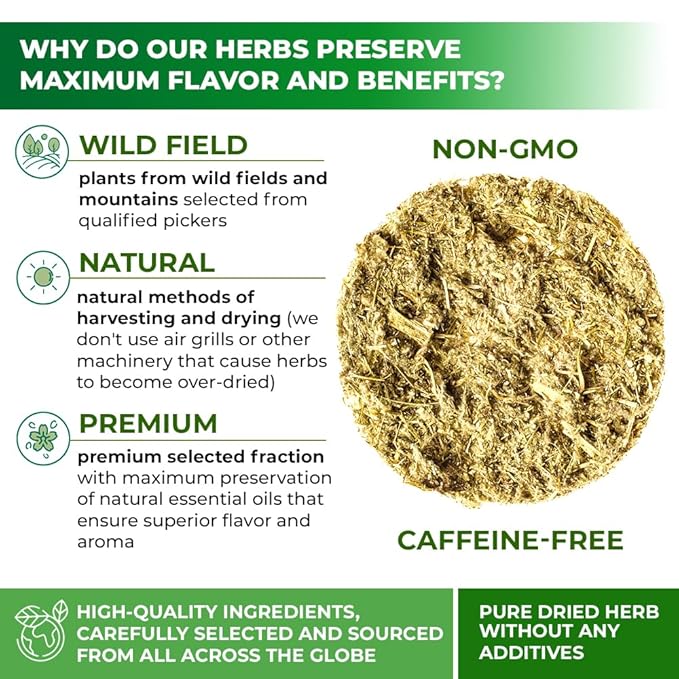 WHY DO OUR HERBS PRESERVE MAXIMUM FLAVOR AND BENEFITS?

WILD FIELD

plants from wild fields and mountains selected from qualified pickers

NATURAL

natural methods of harvesting and drying (we don't use air grills or other machinery that cause herbs to become over-dried)

PREMIUM

premium selected fraction with maximum preservation of natural essential oils that ensure superior flavor and aroma

NON-GMO

CAFFEINE-FREE

HIGH-QUALITY INGREDIENTS, CAREFULLY SELECTED AND SOURCED FROM ALL ACROSS THE GLOBE

PURE DRIED HERB WITHOUT ANY ADDITIVES